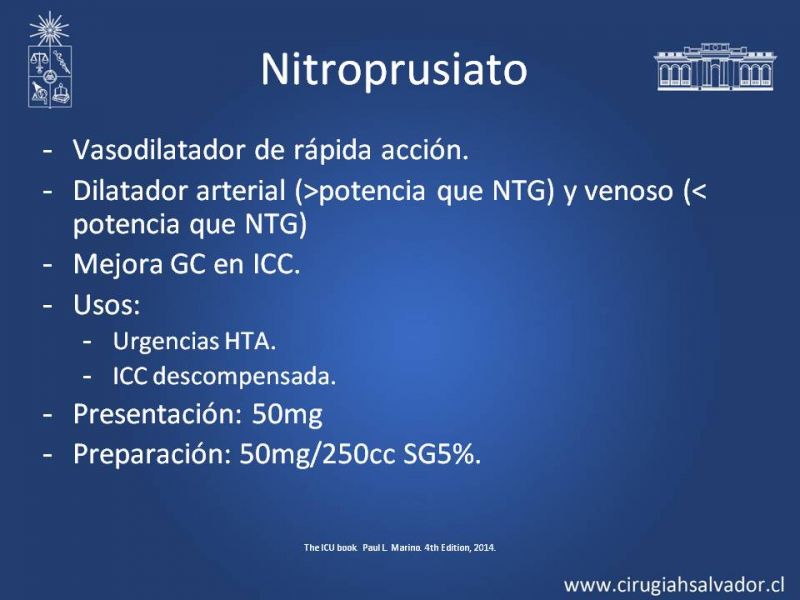 Nitroprusiato

- Vasodilatador de rápida acción.
- Dilatador arterial (>potencia que NTG) y venoso (< potencia que NTG)
- Mejora GC en ICC.
- Usos:
  - Urgencias HTA.
  - ICC descompensada.
- Presentación: 50mg
- Preparación: 50mg/250cc SG5%.

The ICU book. Paul L. Marino. 4th Edition, 2014.

www.cirugiahsalvador.cl